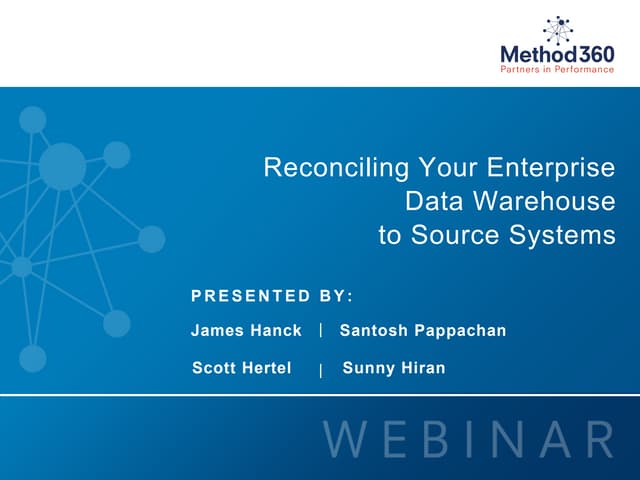 Method360
Partners in Performance

Reconciling Your Enterprise Data Warehouse to Source Systems

PRESENTED BY:

James Hanck | Santosh Pappachan

Scott Hertel | Sunny Hiran

WEBINAR